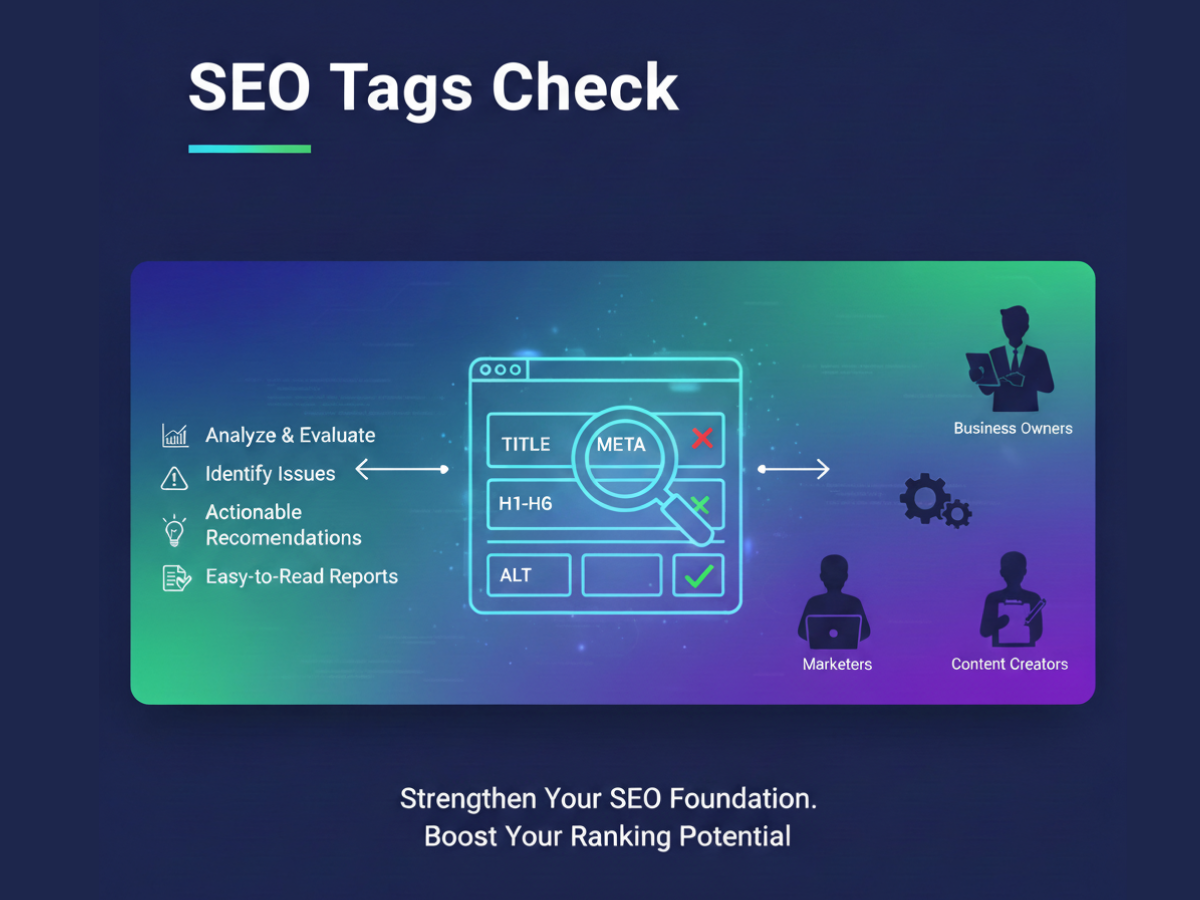 SEO Tags Check

Analyze & Evaluate
Identify Issues
Actionable Recomendations
Easy-to-Read Reports

TITLE
META
H1-H6
ALT

Business Owners
Marketers
Content Creators

Strengthen Your SEO Foundation.
Boost Your Ranking Potential